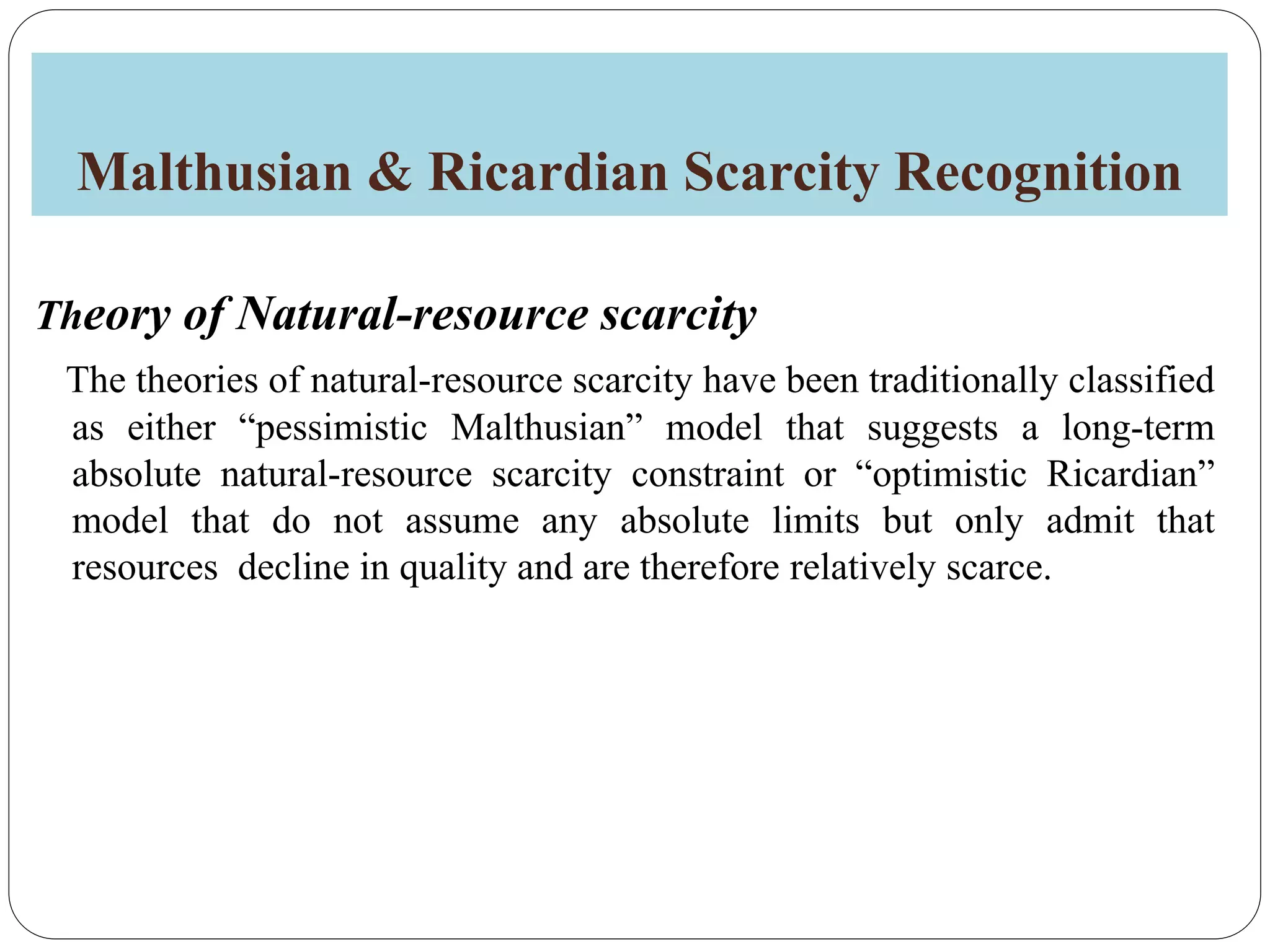 Malthusian & Ricardian Scarcity Recognition

Theory of Natural-resource scarcity

The theories of natural-resource scarcity have been traditionally classified as either “pessimistic Malthusian” model that suggests a long-term absolute natural-resource scarcity constraint or “optimistic Ricardian” model that do not assume any absolute limits but only admit that resources decline in quality and are therefore relatively scarce.